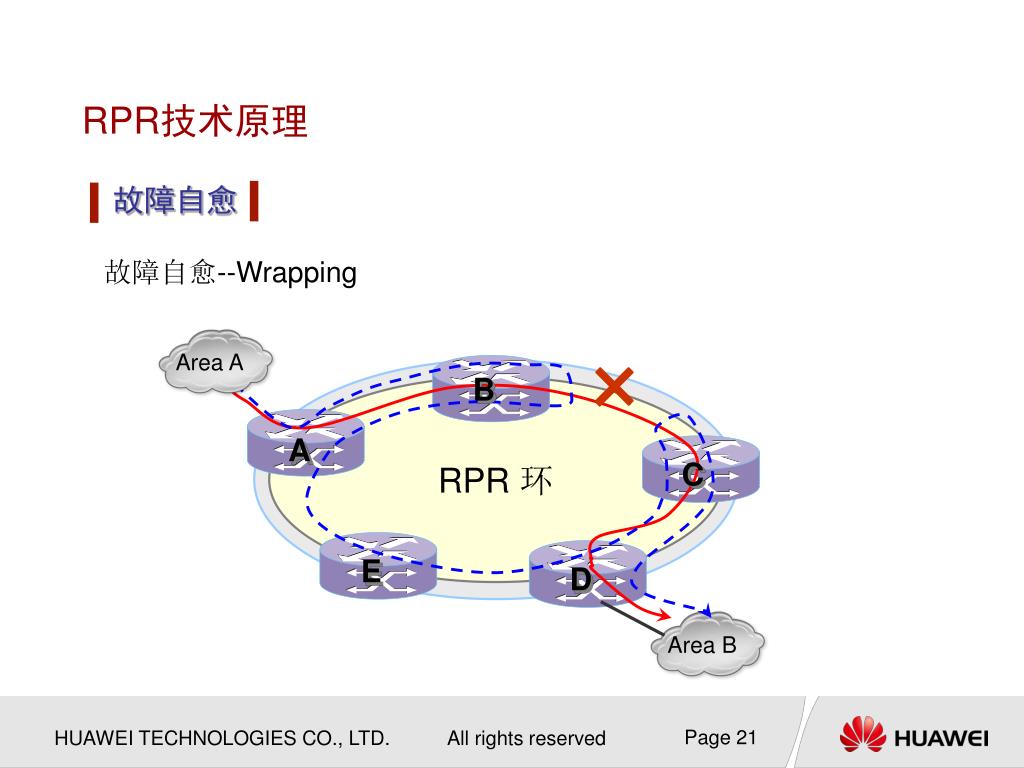 RPR技术原理

故障自愈

故障自愈--Wrapping

Area A

B

A

RPR 环

C

E

D

Area B

HUAWEI TECHNOLOGIES CO., LTD.

All rights reserved

Page 21

HUAWEI